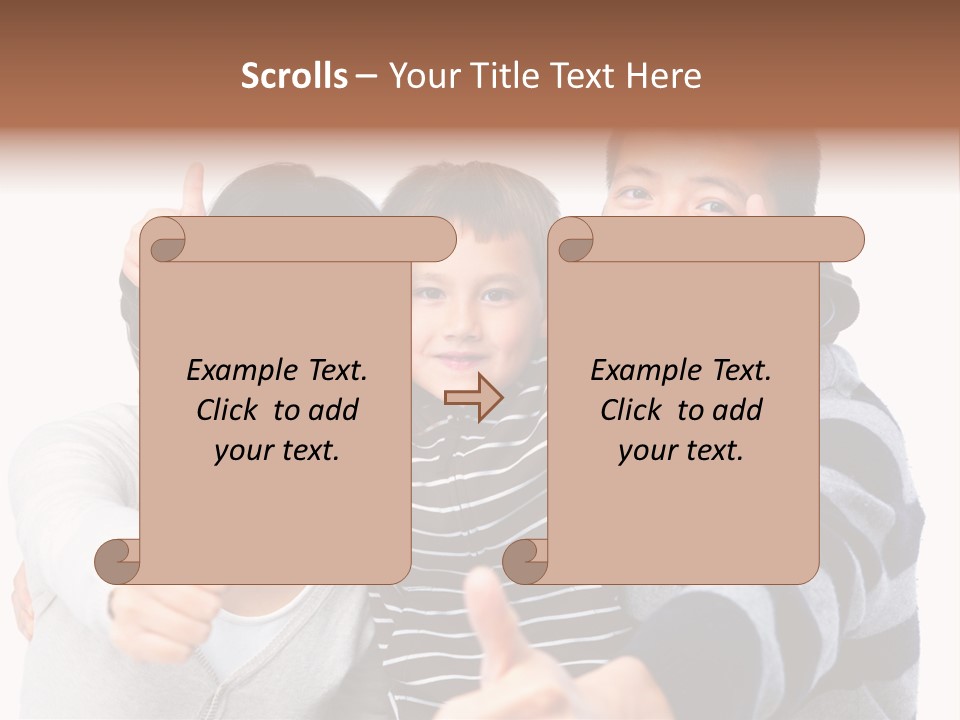 Scrolls – Your Title Text Here

Example Text. Click to add your text.

Example Text. Click to add your text.